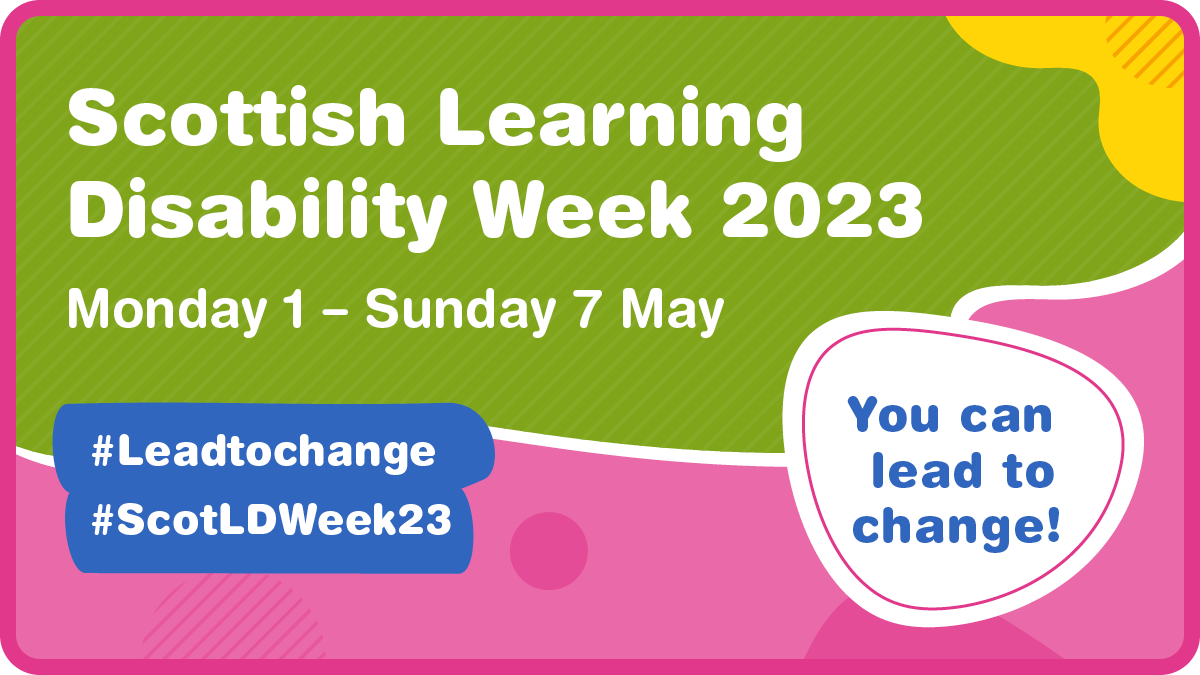 Scottish Learning Disability Week 2023

Monday 1 – Sunday 7 May

#Leadtochange
#ScotLDWeek23

You can lead to change!